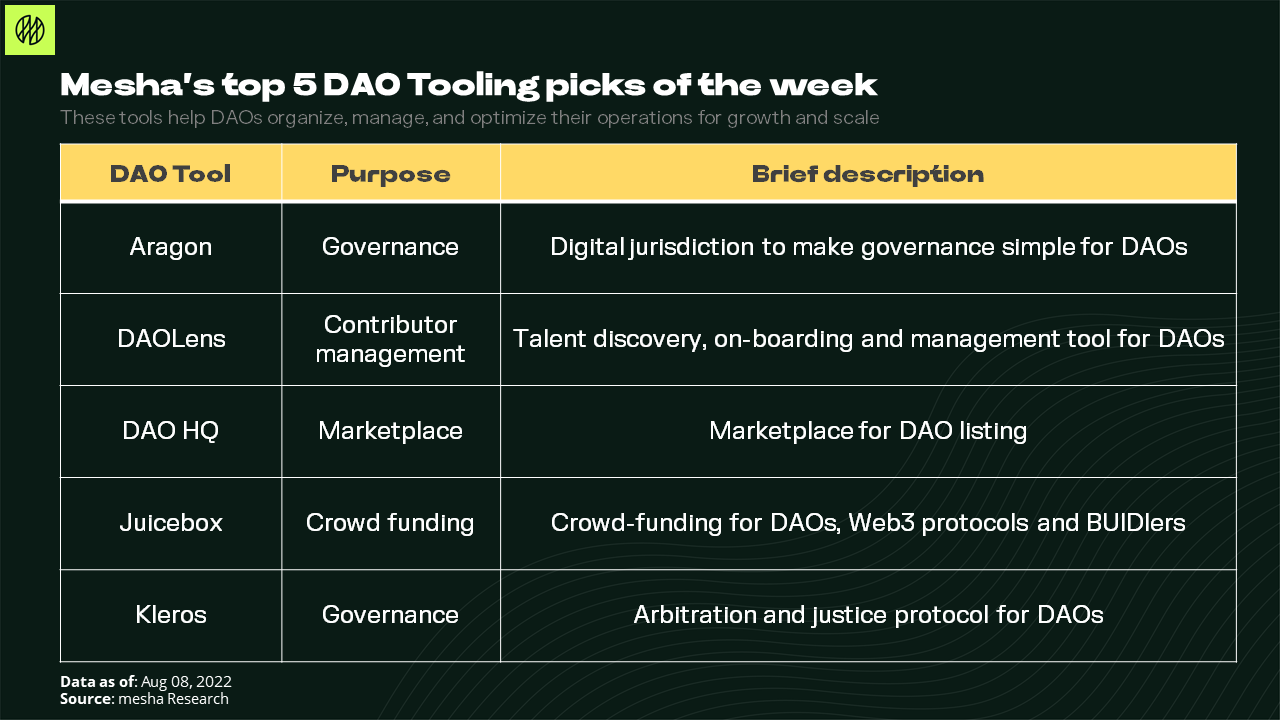 Mesha's top 5 DAO Tooling picks of the week

These tools help DAOs organize, manage, and optimize their operations for growth and scale

| DAO Tool | Purpose | Brief description |
|---|---|---|
| Aragon | Governance | Digital jurisdiction to make governance simple for DAOs |
| DAOLens | Contributor management | Talent discovery, on-boarding and management tool for DAOs |
| DAO HQ | Marketplace | Marketplace for DAO listing |
| Juicebox | Crowd funding | Crowd-funding for DAOs, Web3 protocols and BUIDlers |
| Kleros | Governance | Arbitration and justice protocol for DAOs |

Data as of: Aug 08, 2022
Source: mesha Research